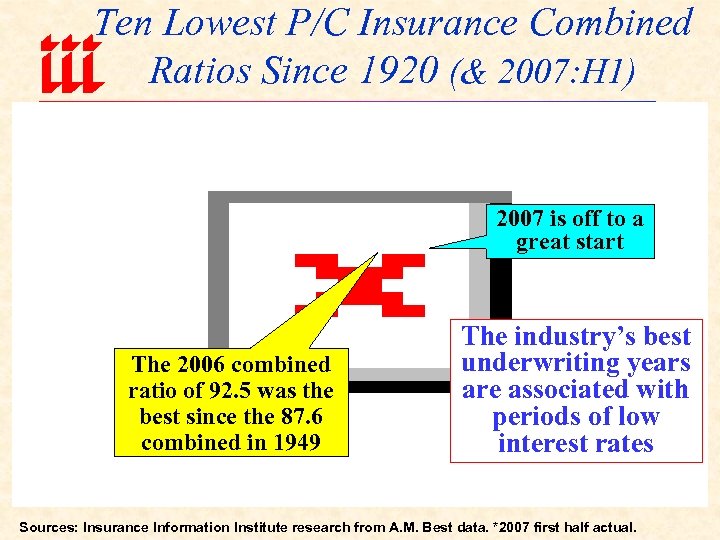 iii

Ten Lowest P/C Insurance Combined Ratios Since 1920 (& 2007:H1)

2007 is off to a great start

The 2006 combined ratio of 92.5 was the best since the 87.6 combined in 1949

The industry's best underwriting years are associated with periods of low interest rates

Sources: Insurance Information Institute research from A.M. Best data. *2007 first half actual.